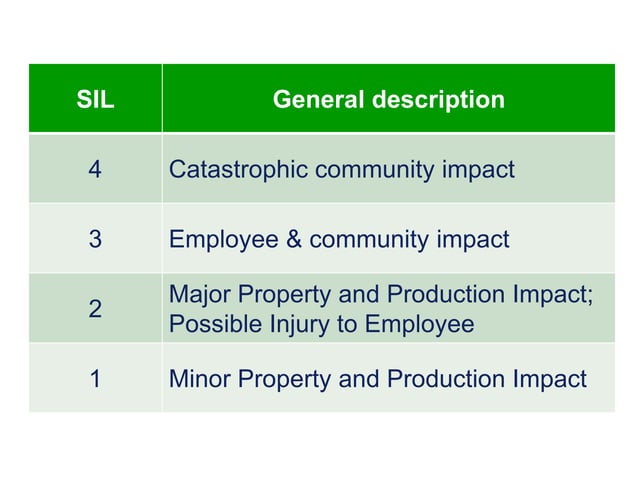 | SIL | General description |
|---|---|
| 4 | Catastrophic community impact |
| 3 | Employee & community impact |
| 2 | Major Property and Production Impact; Possible Injury to Employee |
| 1 | Minor Property and Production Impact |